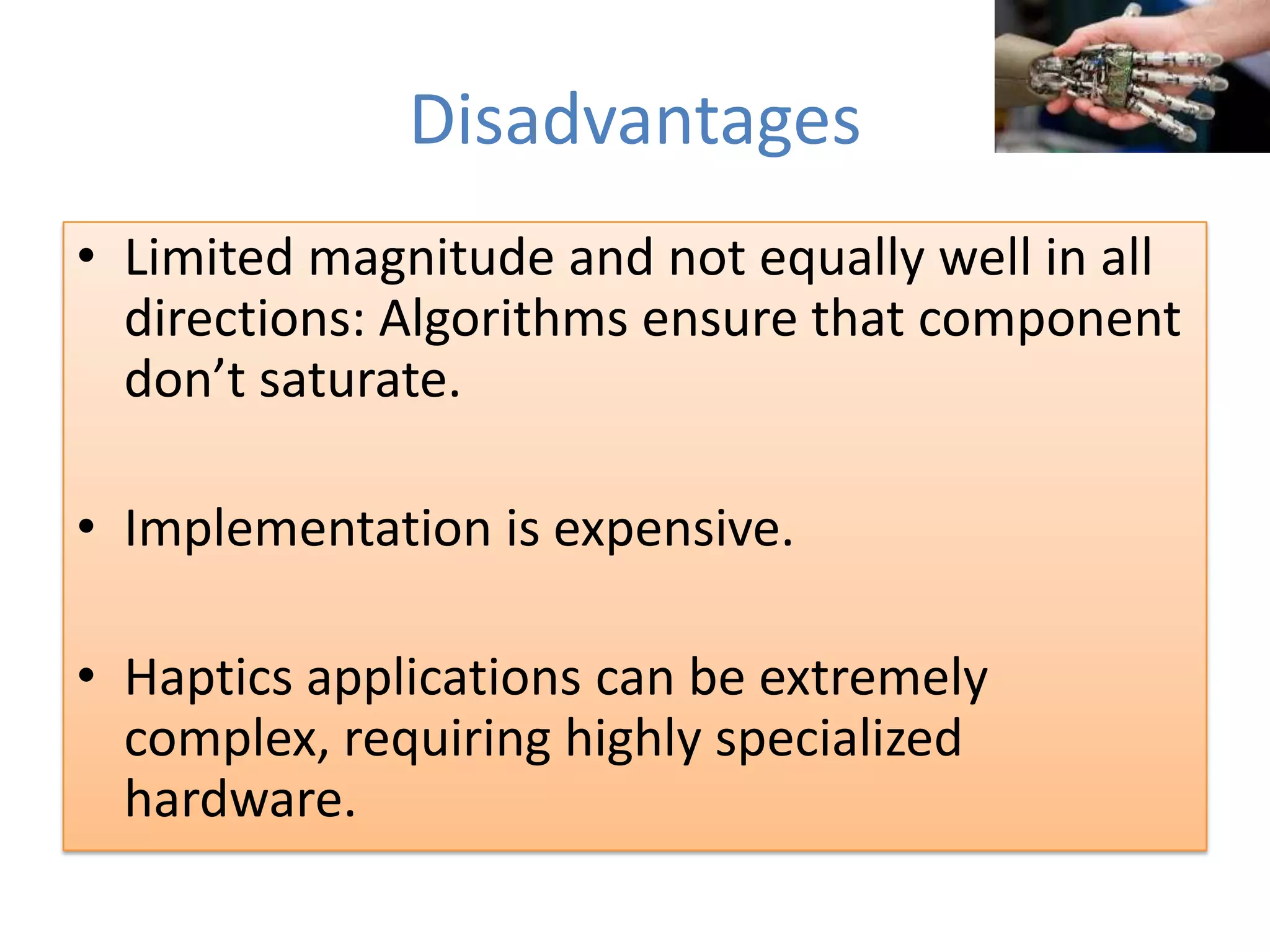 Disadvantages

• Limited magnitude and not equally well in all directions: Algorithms ensure that component don’t saturate.

• Implementation is expensive.

• Haptics applications can be extremely complex, requiring highly specialized hardware.